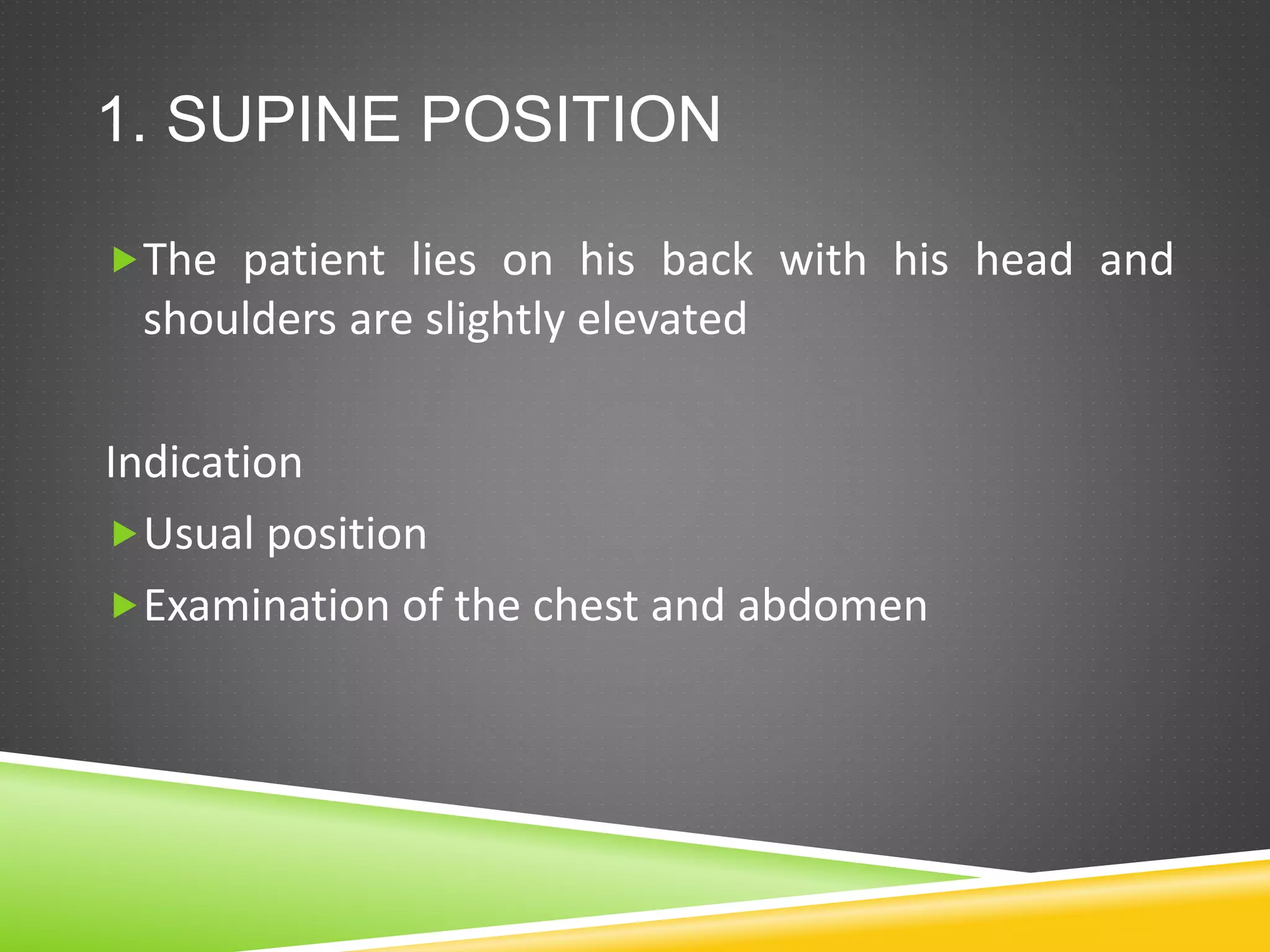 1. SUPINE POSITION

The patient lies on his back with his head and shoulders are slightly elevated

Indication

Usual position

Examination of the chest and abdomen